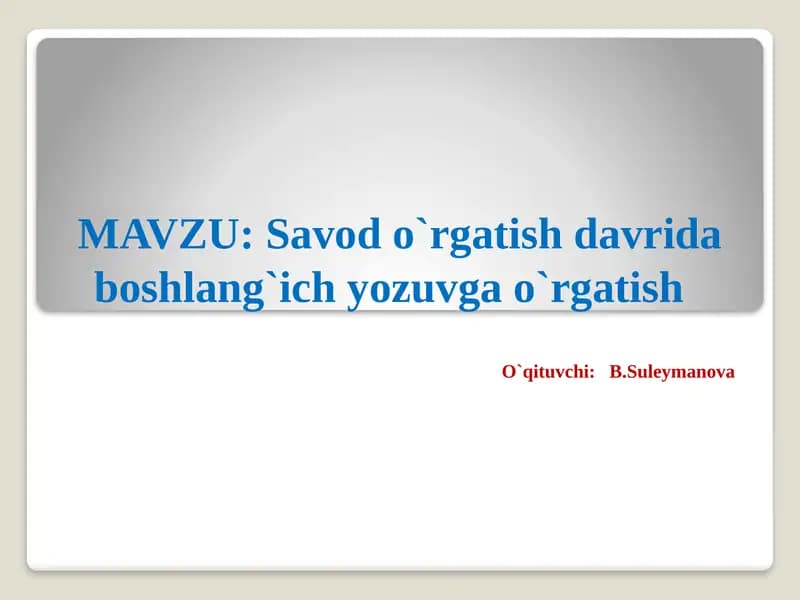 MAVZU: Savod o`rgatish davrida boshlang`ich yozuvga o`rgatish

O`qituvchi: B.Suleymanova